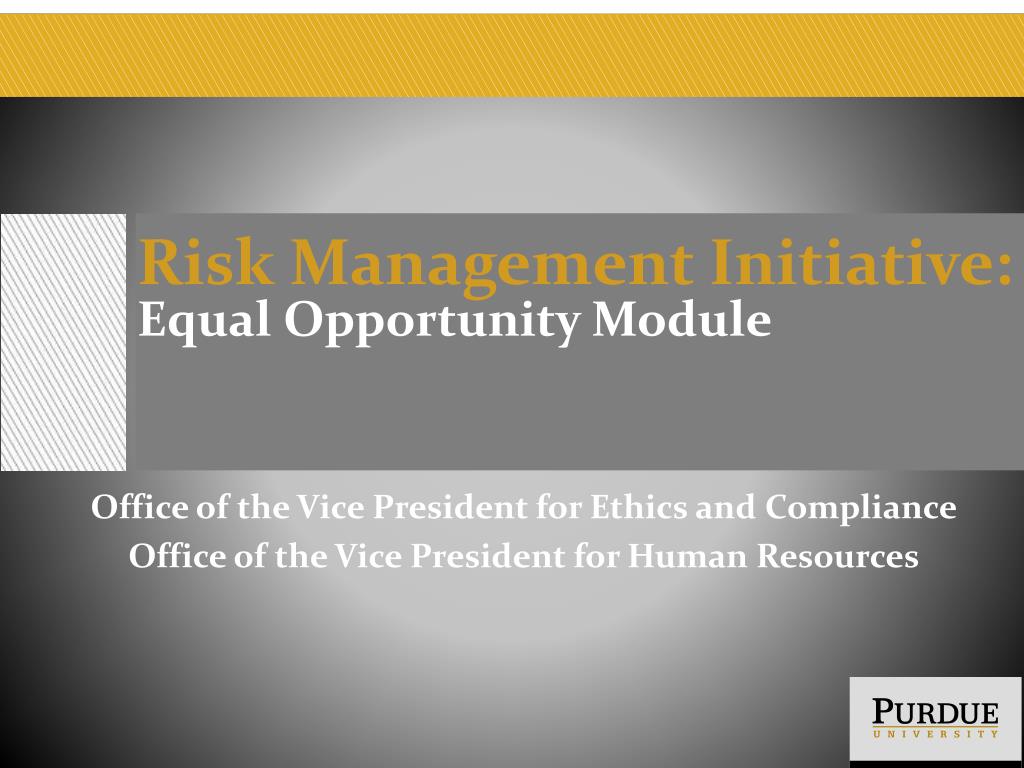 Risk Management Initiative:
Equal Opportunity Module

Office of the Vice President for Ethics and Compliance
Office of the Vice President for Human Resources

PURDUE
UNIVERSITY